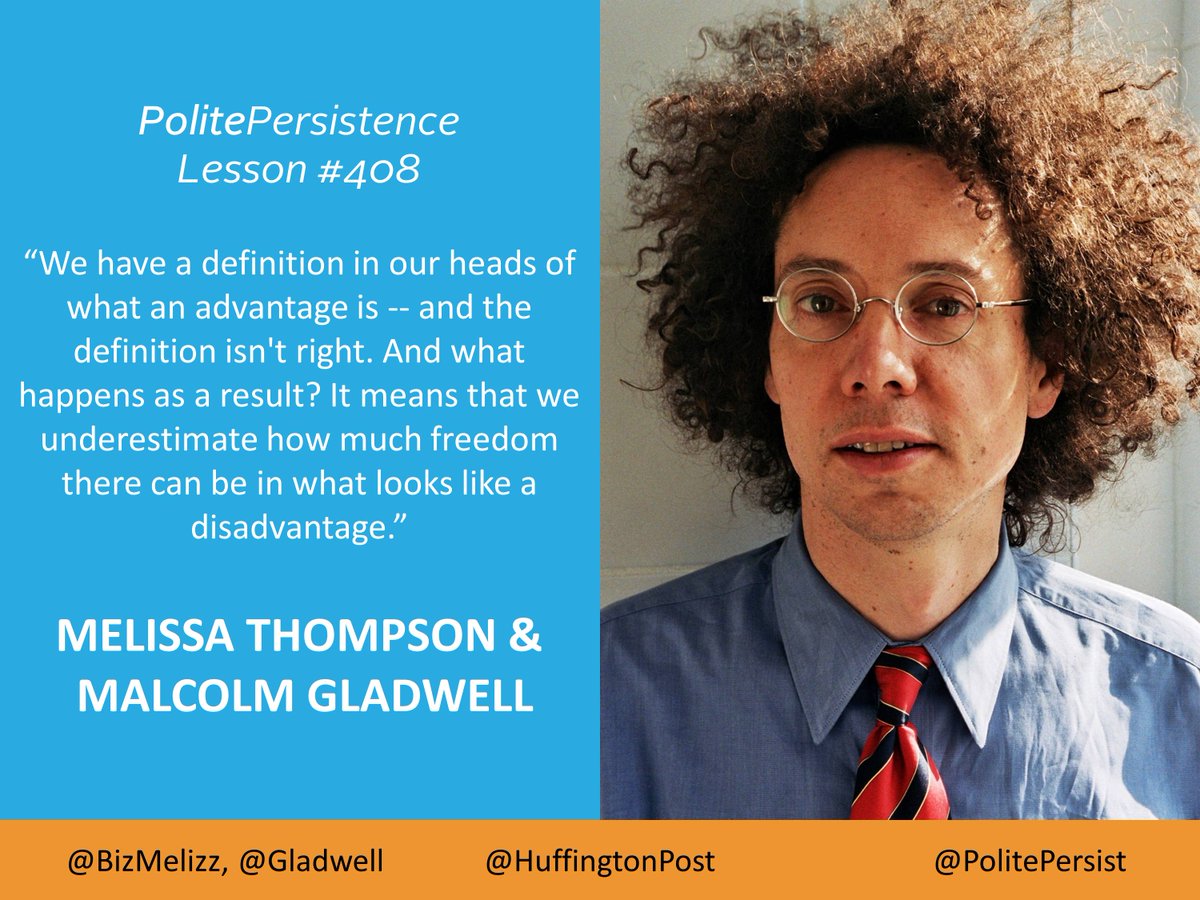 PolitePersistence
Lesson #408

“We have a definition in our heads of what an advantage is -- and the definition isn't right. And what happens as a result? It means that we underestimate how much freedom there can be in what looks like a disadvantage.”

MELISSA THOMPSON & MALCOLM GLADWELL

@BizMelizz, @Gladwell @HuffingtonPost @PolitePersist